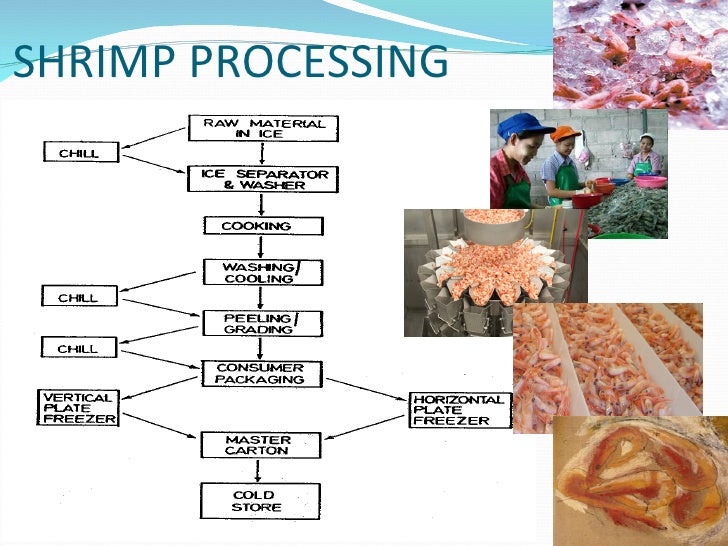 SHRIMP PROCESSING

RAW MATERIAL IN ICE

CHILL

ICE SEPARATOR & WASHER

COOKING

WASHING/ COOLING

CHILL

PEELING/ GRADING

CHILL

CONSUMER PACKAGING

VERTICAL PLATE FREEZER

HORIZONTAL PLATE FREEZER

MASTER CARTON

COLD STORE